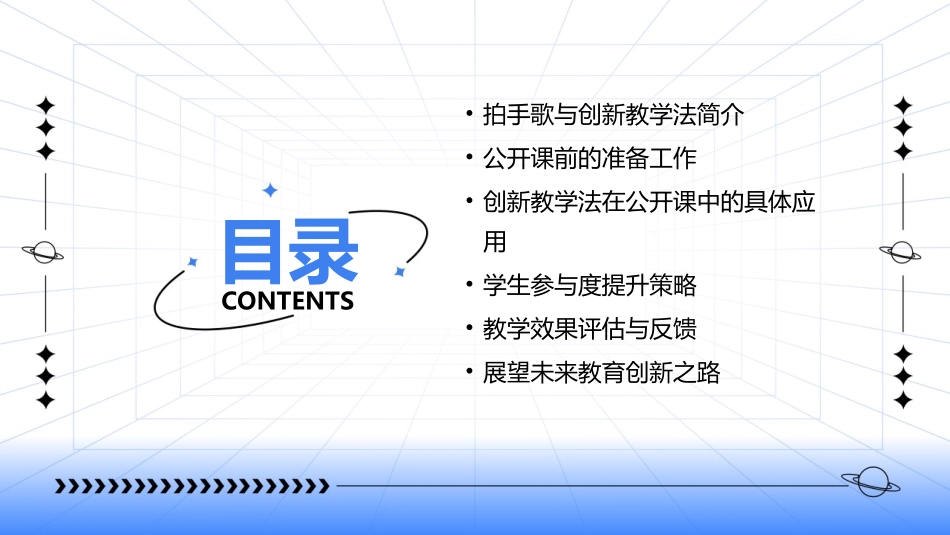 目录
CONTENTS

• 拍手歌与创新教学法简介
• 公开课前的准备工作
• 创新教学法在公开课中的具体应用
• 学生参与度提升策略
• 教学效果评估与反馈
• 展望未来教育创新之路